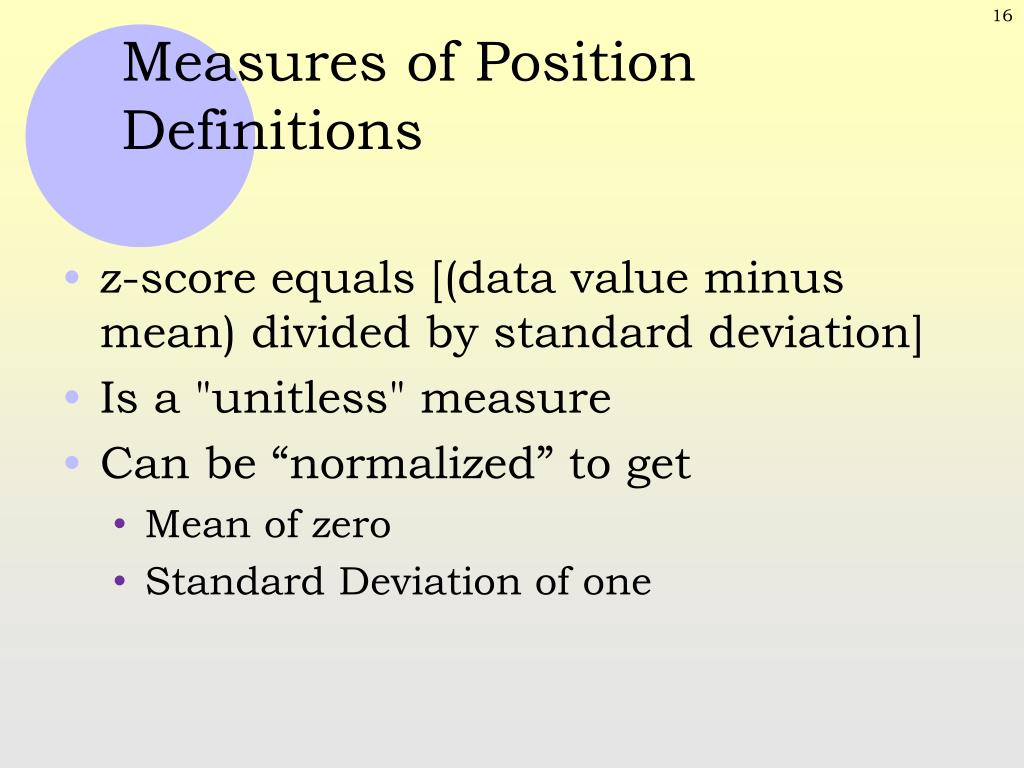 16

Measures of Position Definitions

• z-score equals [(data value minus mean) divided by standard deviation]
• Is a "unitless" measure
• Can be “normalized” to get
  • Mean of zero
  • Standard Deviation of one